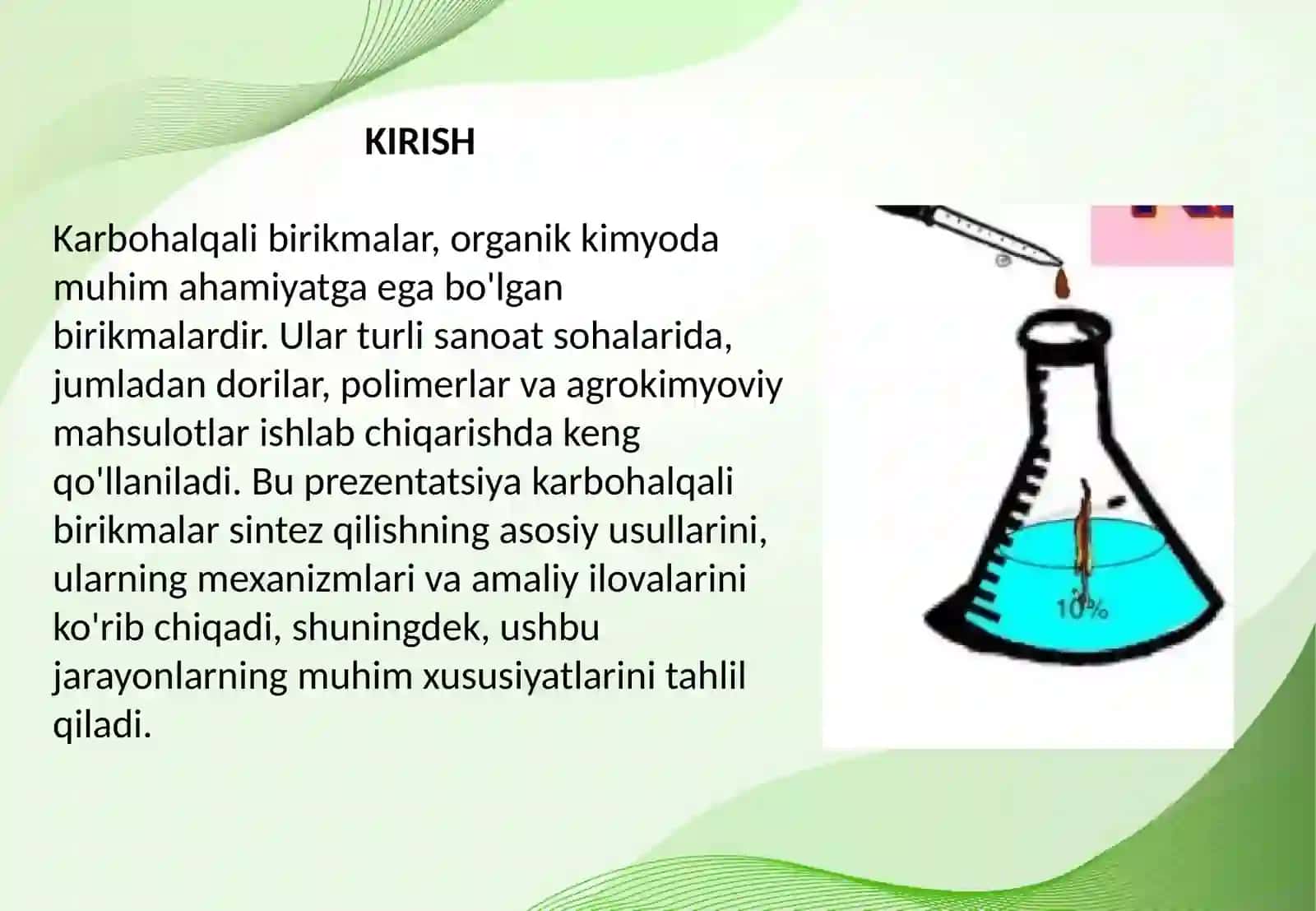 KIRISH

Karbohalqali birikmalar, organik kimyoda muhim ahamiyatga ega bo'lgan birikmalardir. Ular turli sanoat sohalarida, jumladan dorilar, polimerlar va agrokimyoviy mahsulotlar ishlab chiqarishda keng qo'llaniladi. Bu prezentatsiya karbohalqali birikmalar sintez qilishning asosiy usullarini, ularning mexanizmlari va amaliy ilovalarini ko'rib chiqadi, shuningdek, ushbu jarayonlarning muhim xususiyatlarini tahlil qiladi.

10%